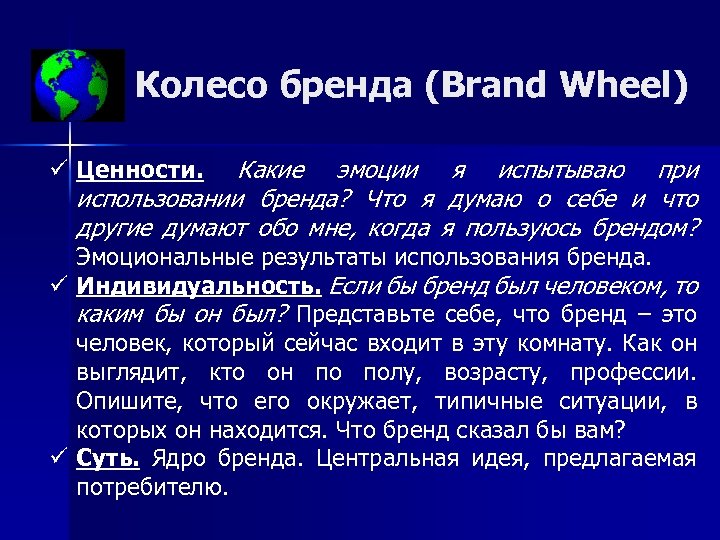 Колесо бренда (Brand Wheel)

✓ Ценности. Какие эмоции я испытываю при использовании бренда? Что я думаю о себе и что другие думают обо мне, когда я пользуюсь брендом? Эмоциональные результаты использования бренда.

✓ Индивидуальность. Если бы бренд был человеком, то каким бы он был? Представьте себе, что бренд – это человек, который сейчас входит в эту комнату. Как он выглядит, кто он по полу, возрасту, профессии. Опишите, что его окружает, типичные ситуации, в которых он находится. Что бренд сказал бы вам?

✓ Суть. Ядро бренда. Центральная идея, предлагаемая потребителю.